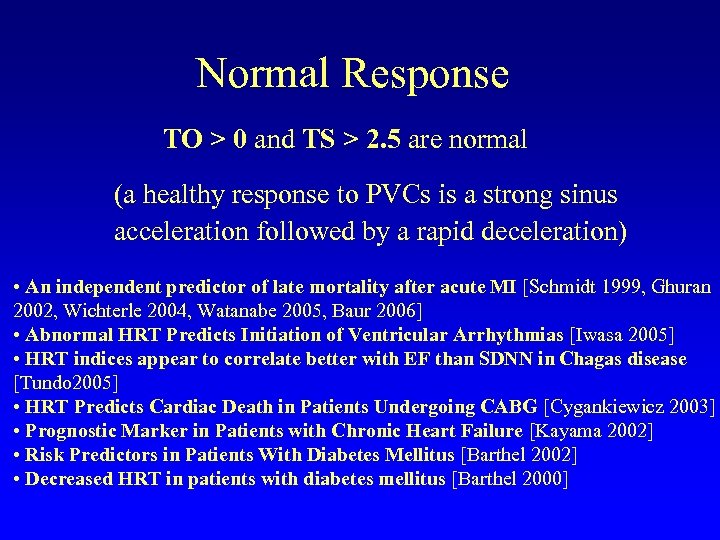 Normal Response

TO > 0 and TS > 2.5 are normal

(a healthy response to PVCs is a strong sinus acceleration followed by a rapid deceleration)

• An independent predictor of late mortality after acute MI [Schmidt 1999, Ghuran 2002, Wichterle 2004, Watanabe 2005, Baur 2006]
• Abnormal HRT Predicts Initiation of Ventricular Arrhythmias [Iwasa 2005]
• HRT indices appear to correlate better with EF than SDNN in Chagas disease [Tundo2005]
• HRT Predicts Cardiac Death in Patients Undergoing CABG [Cygankiewicz 2003]
• Prognostic Marker in Patients with Chronic Heart Failure [Kayama 2002]
• Risk Predictors in Patients With Diabetes Mellitus [Barthel 2002]
• Decreased HRT in patients with diabetes mellitus [Barthel 2000]